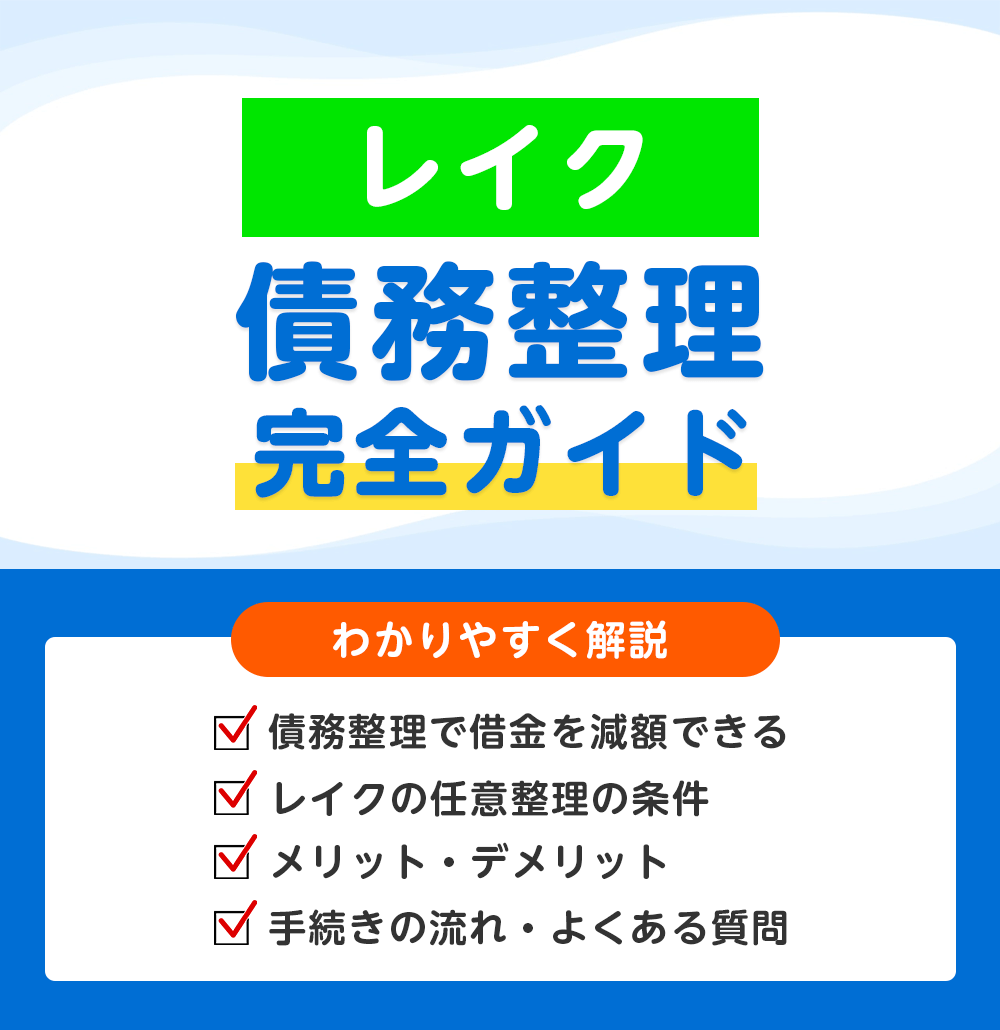 レイク
債務整理
完全ガイド

わかりやすく解説

債務整理で借金を減額できる
レイクの任意整理の条件
メリット・デメリット
手続きの流れ・よくある質問